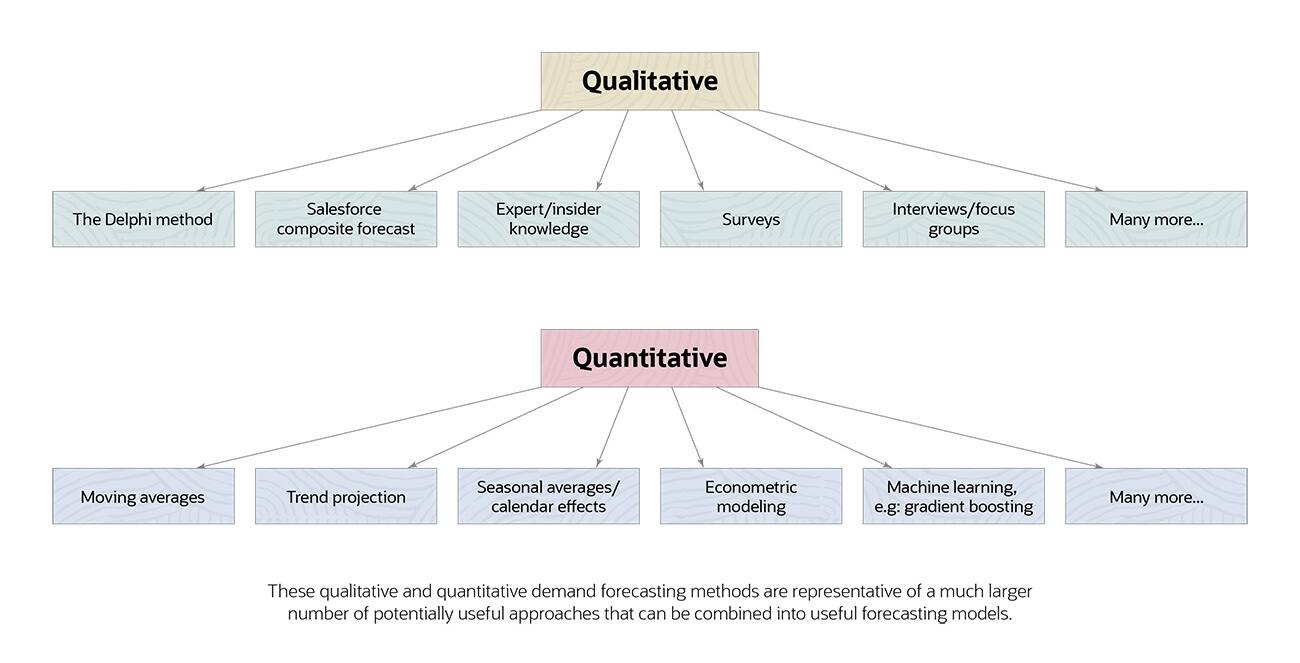 Qualitative

The Delphi method

Salesforce composite forecast

Expert/insider knowledge

Surveys

Interviews/focus groups

Many more...

Quantitative

Moving averages

Trend projection

Seasonal averages/ calendar effects

Econometric modeling

Machine learning, e.g: gradient boosting

Many more...

These qualitative and quantitative demand forecasting methods are representative of a much larger number of potentially useful approaches that can be combined into useful forecasting models.